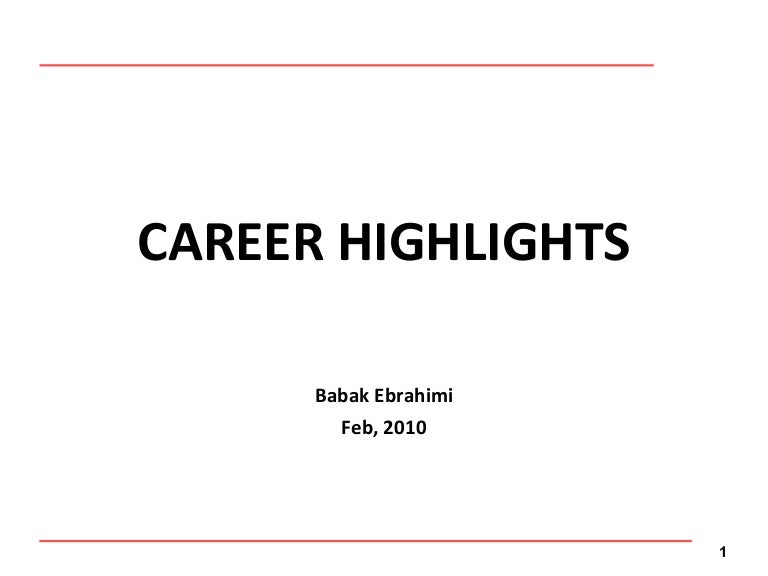 CAREER HIGHLIGHTS

Babak Ebrahimi
Feb, 2010

1